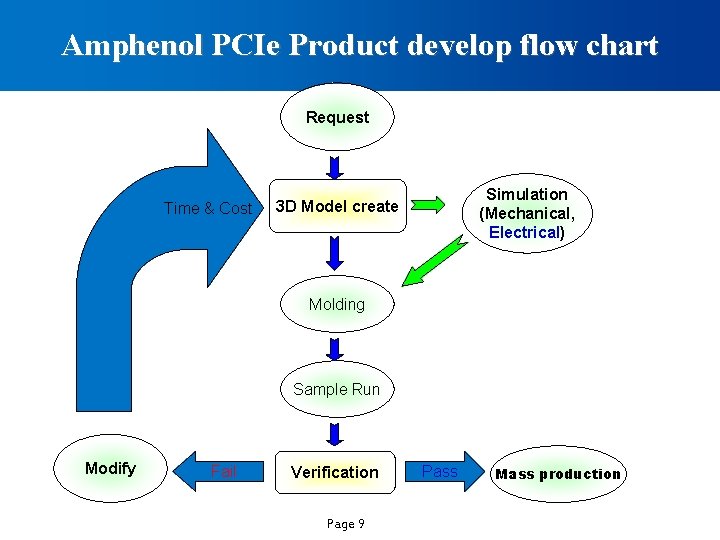 Amphenol PCIe Product develop flow chart

Request

Time & Cost

3D Model create

Simulation (Mechanical, Electrical)

Molding

Sample Run

Modify

Fail

Verification

Pass

Mass production

Page 9